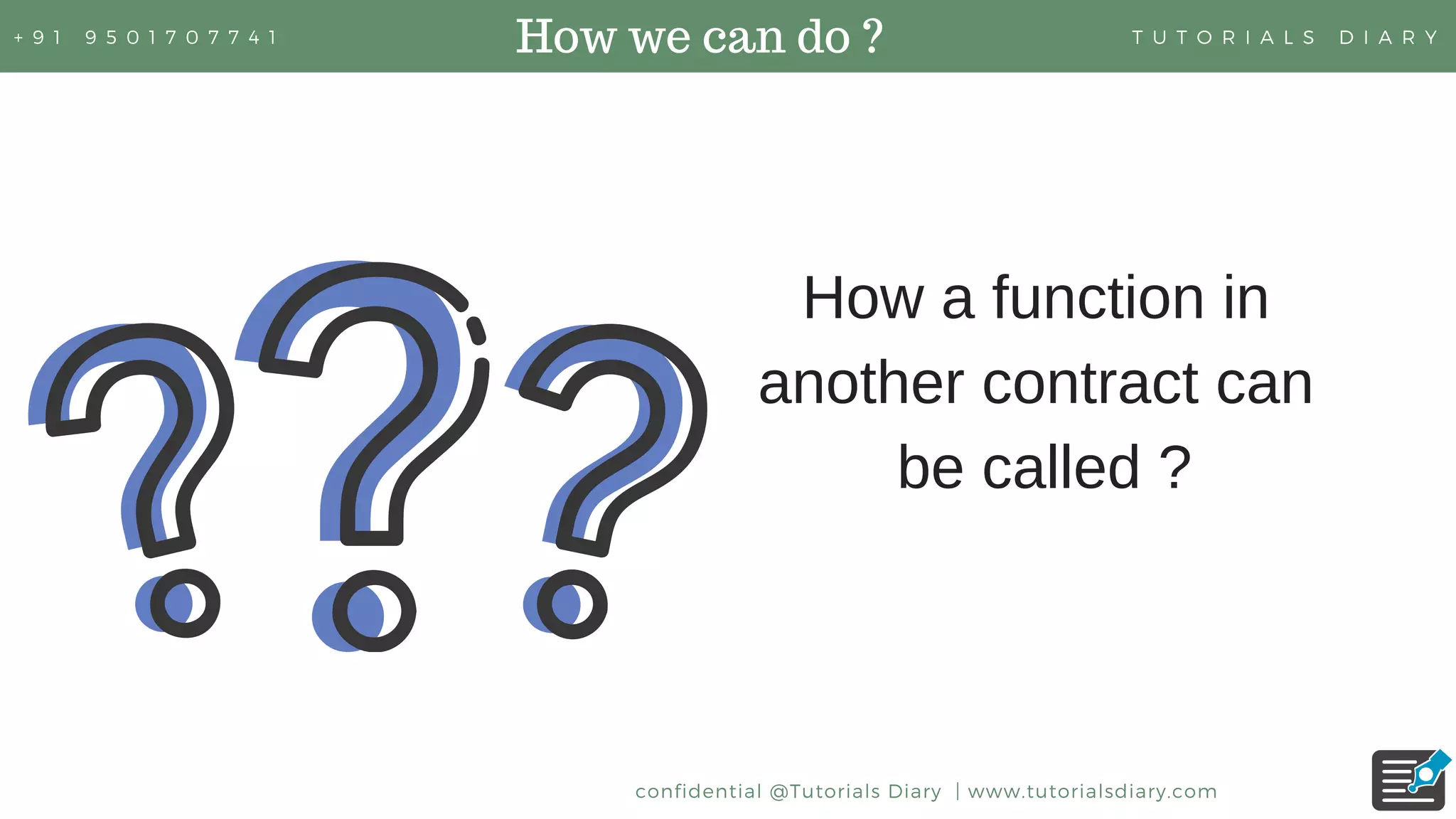 +91 9501707741

How we can do ?

TUTORIALS DIARY

How a function in another contract can be called ?

confidential @Tutorials Diary | www.tutorialsdiary.com